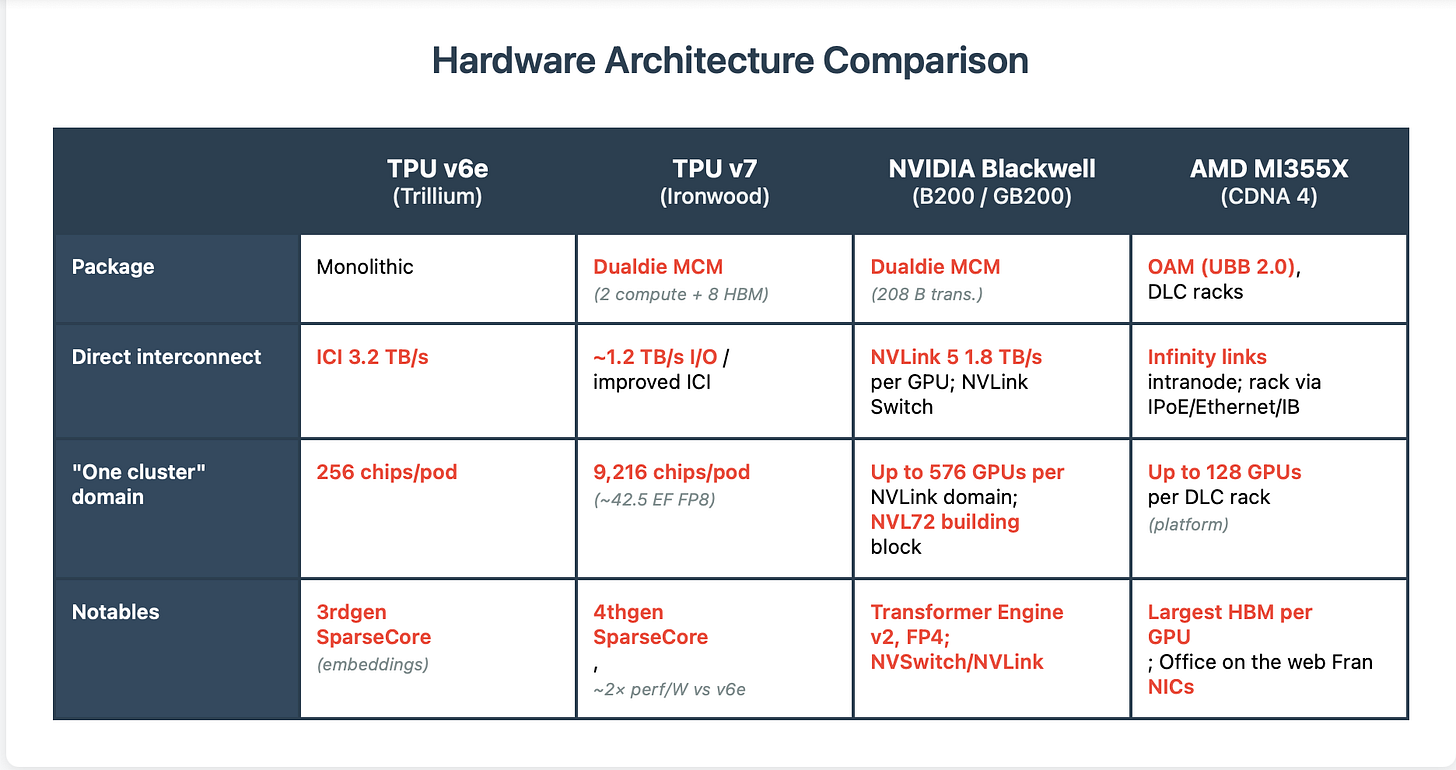 Hardware Architecture Comparison

| | TPU v6e (Trillium) | TPU v7 (Ironwood) | NVIDIA Blackwell (B200 / GB200) | AMD MI355X (CDNA 4) |
|---|---|---|---|---|
| Package | Monolithic | Dualdie MCM (2 compute + 8 HBM) | Dualdie MCM (208 B trans.) | OAM (UBB 2.0), DLC racks |
| Direct interconnect | ICI 3.2 TB/s | ~1.2 TB/s I/O / improved ICI | NVLink 5 1.8 TB/s per GPU; NVLink Switch | Infinity links intranode; rack via IPoE/Ethernet/IB |
| "One cluster" domain | 256 chips/pod | 9,216 chips/pod (~42.5 EF FP8) | Up to 576 GPUs per NVLink domain; NVL72 building block | Up to 128 GPUs per DLC rack (platform) |
| Notables | 3rdgen SparseCore (embeddings) | 4thgen SparseCore , ~2× perf/W vs v6e | Transformer Engine v2, FP4; NVSwitch/NVLink | Largest HBM per GPU ; Office on the web Fran NICs |